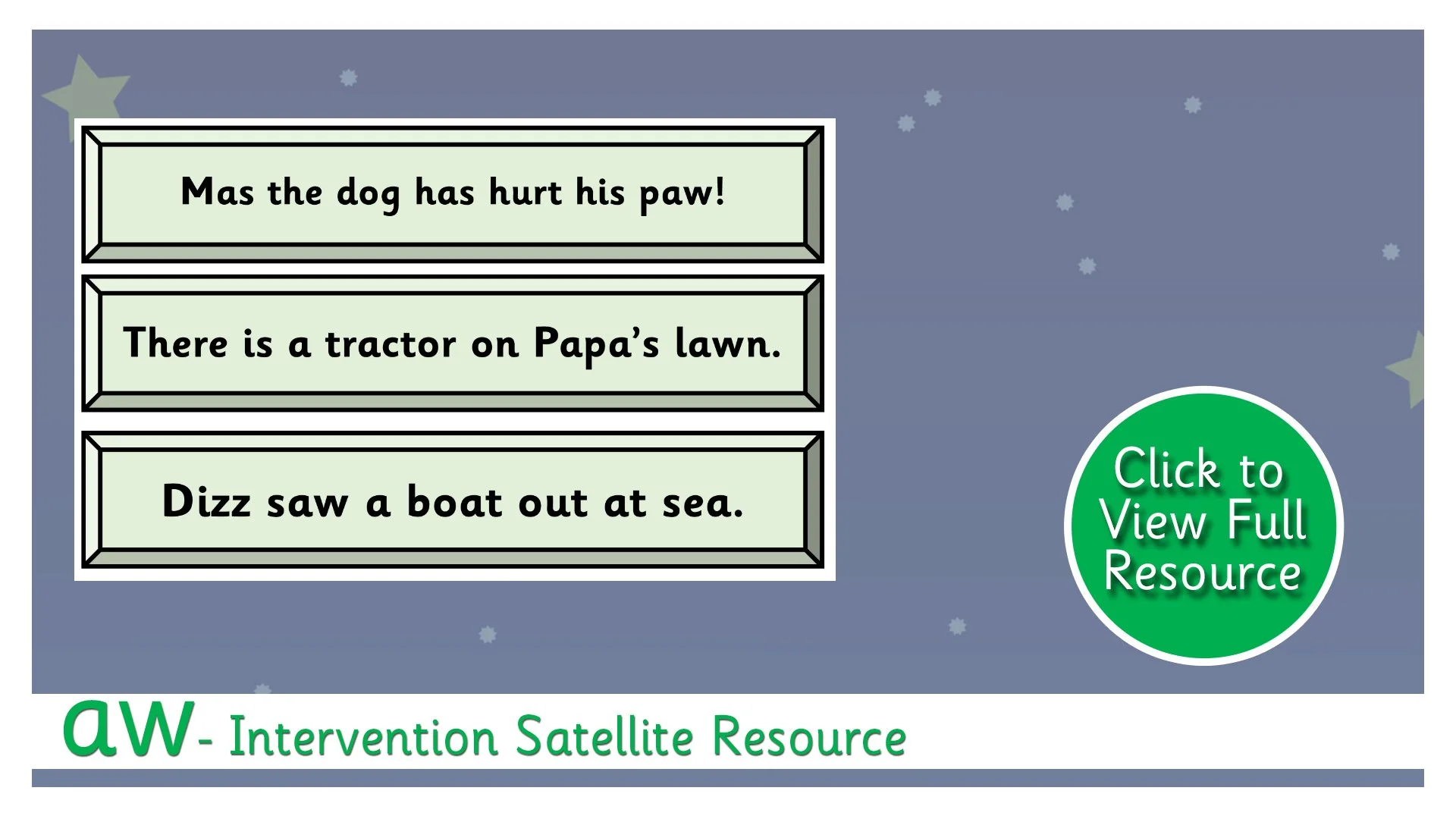 Mas the dog has hurt his paw!

There is a tractor on Papa's lawn.

Dizz saw a boat out at sea.

Click to View Full Resource

aw- Intervention Satellite Resource